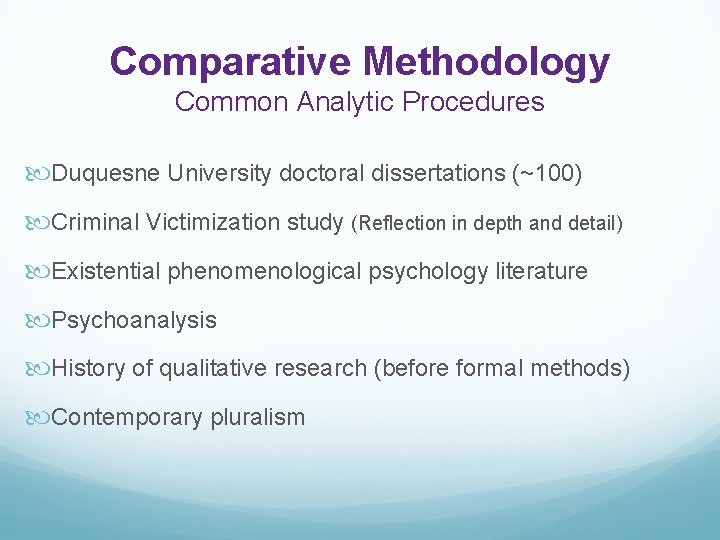 Comparative Methodology
Common Analytic Procedures

Duquesne University doctoral dissertations (~100)

Criminal Victimization study (Reflection in depth and detail)

Existential phenomenological psychology literature

Psychoanalysis

History of qualitative research (before formal methods)

Contemporary pluralism